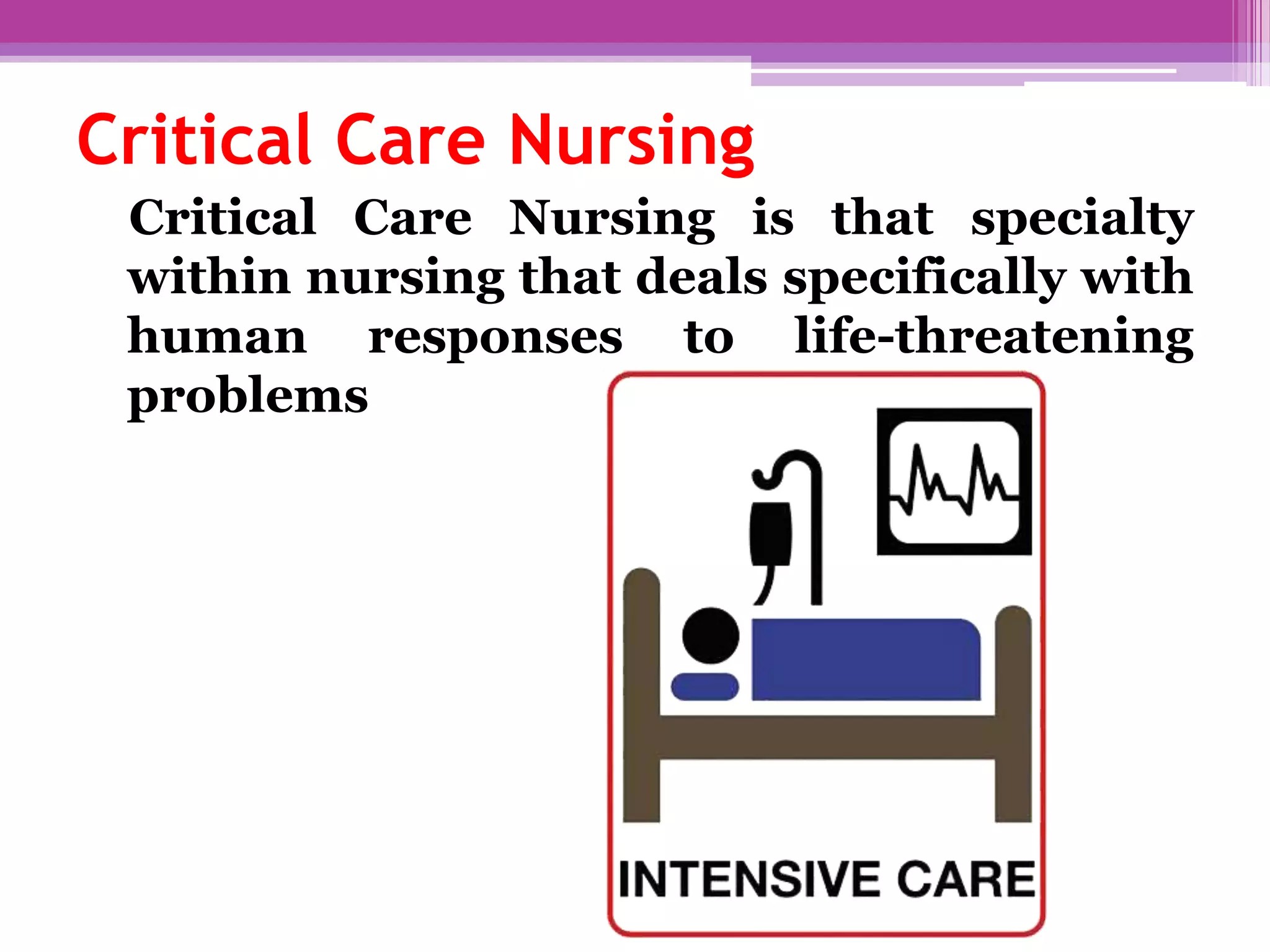 Critical Care Nursing

Critical Care Nursing is that specialty within nursing that deals specifically with human responses to life-threatening problems

INTENSIVE CARE